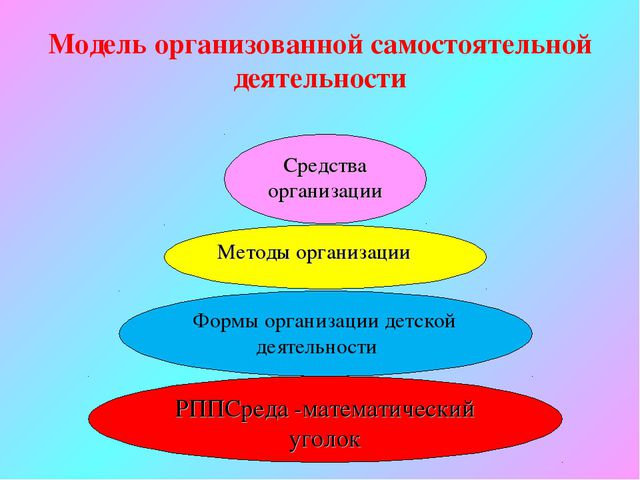 Модель организованной самостоятельной деятельности

Средства организации

Методы организации

Формы организации детской деятельности

РППСреда -математический уголок